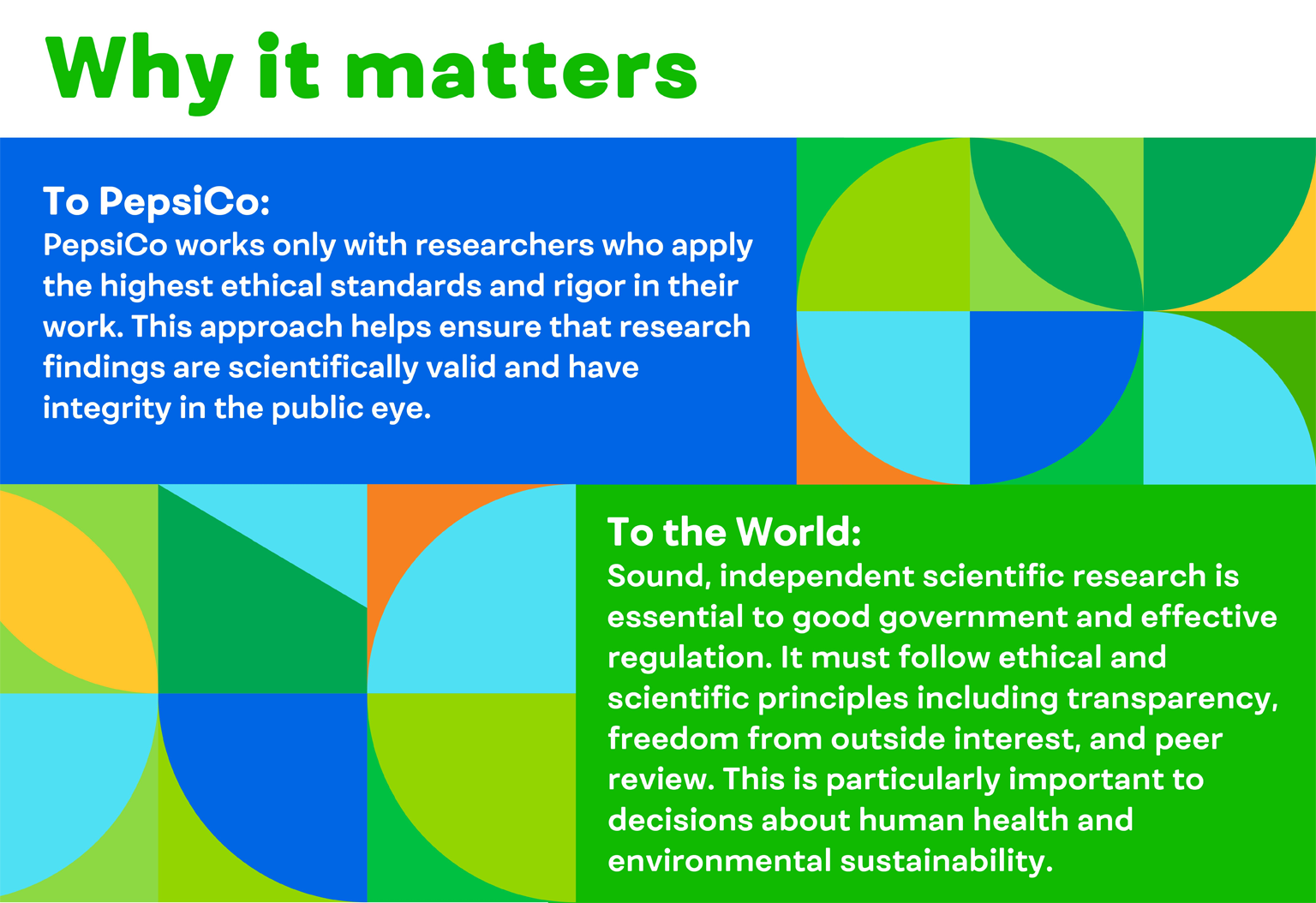 Why it matters

To PepsiCo:
PepsiCo works only with researchers who apply the highest ethical standards and rigor in their work. This approach helps ensure that research findings are scientifically valid and have integrity in the public eye.

To the World:
Sound, independent scientific research is essential to good government and effective regulation. It must follow ethical and scientific principles including transparency, freedom from outside interest, and peer review. This is particularly important to decisions about human health and environmental sustainability.